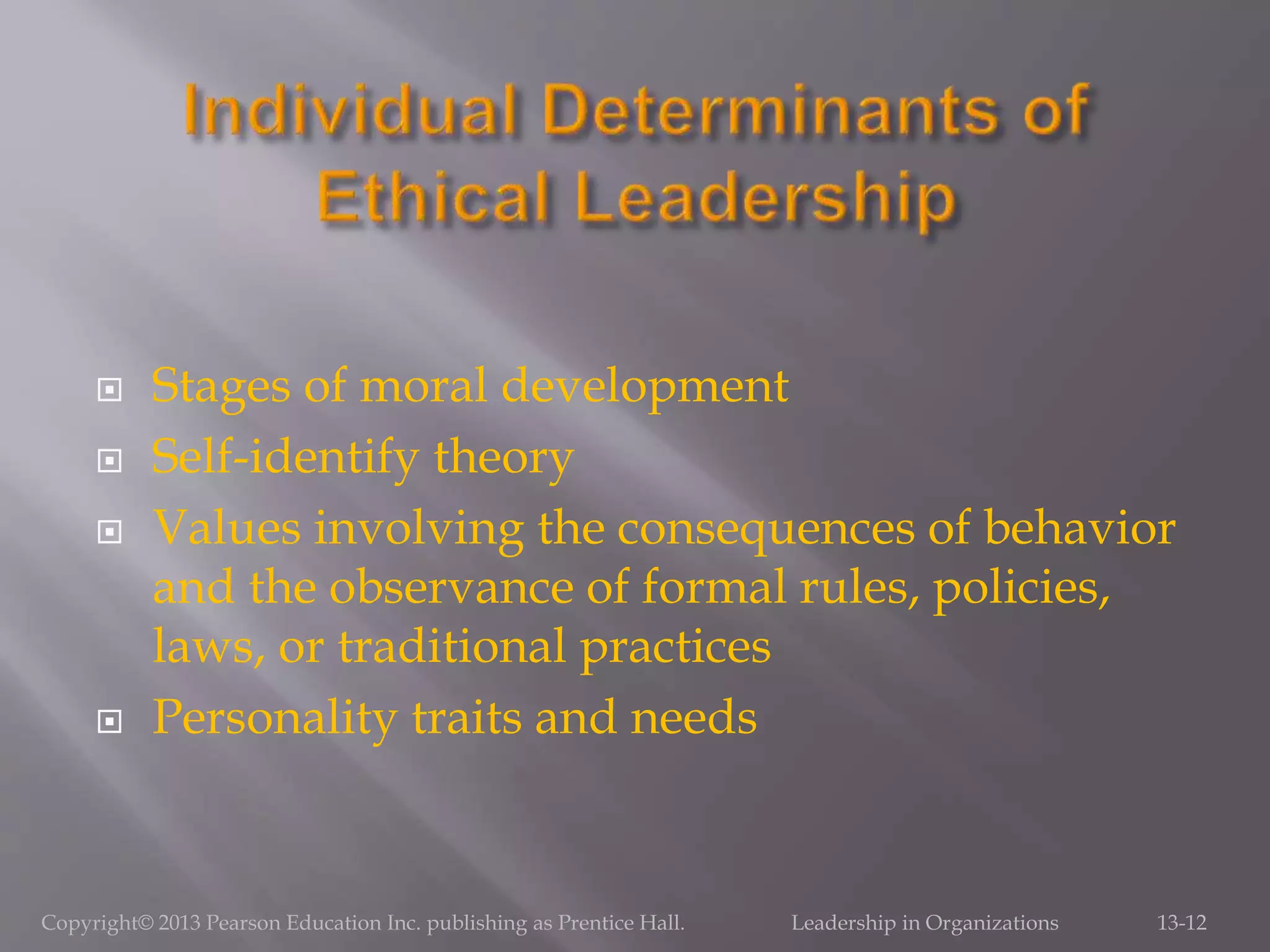 Individual Determinants of Ethical Leadership

Stages of moral development

Self-identify theory

Values involving the consequences of behavior and the observance of formal rules, policies, laws, or traditional practices

Personality traits and needs

Copyright© 2013 Pearson Education Inc. publishing as Prentice Hall.

Leadership in Organizations

13-12